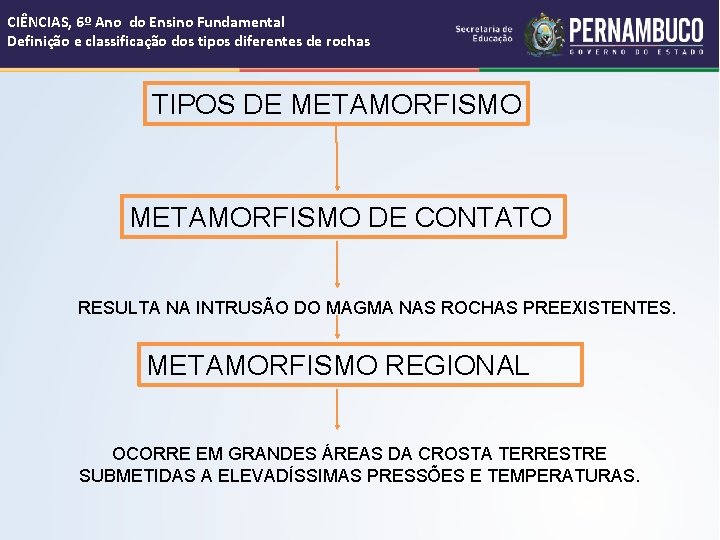 CIÊNCIAS, 6º Ano do Ensino Fundamental
Definição e classificação dos tipos diferentes de rochas

Secretaria de Educação

PERNAMBUCO
GOVERNO DO ESTADO

TIPOS DE METAMORFISMO

METAMORFISMO DE CONTATO

RESULTA NA INTRUSÃO DO MAGMA NAS ROCHAS PREEXISTENTES.

METAMORFISMO REGIONAL

OCORRE EM GRANDES ÁREAS DA CROSTA TERRESTRE SUBMETIDAS A ELEVADÍSSIMAS PRESSÕES E TEMPERATURAS.